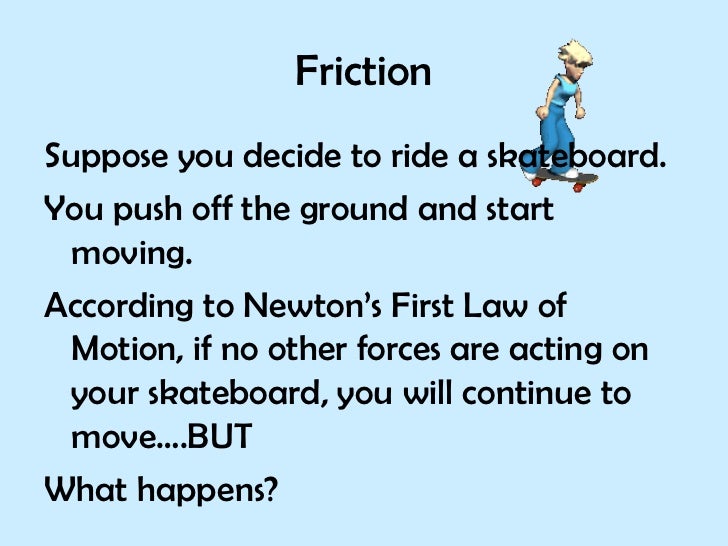 Friction

Suppose you decide to ride a skateboard.

You push off the ground and start moving.

According to Newton's First Law of Motion, if no other forces are acting on your skateboard, you will continue to move….BUT

What happens?